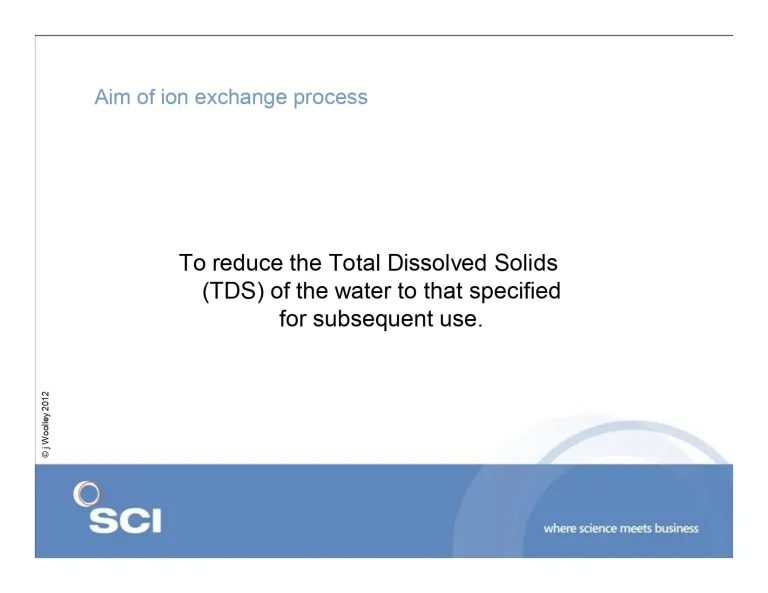 Aim of ion exchange process

To reduce the Total Dissolved Solids (TDS) of the water to that specified for subsequent use.

© j Woolley 2012

SCI

where science meets business